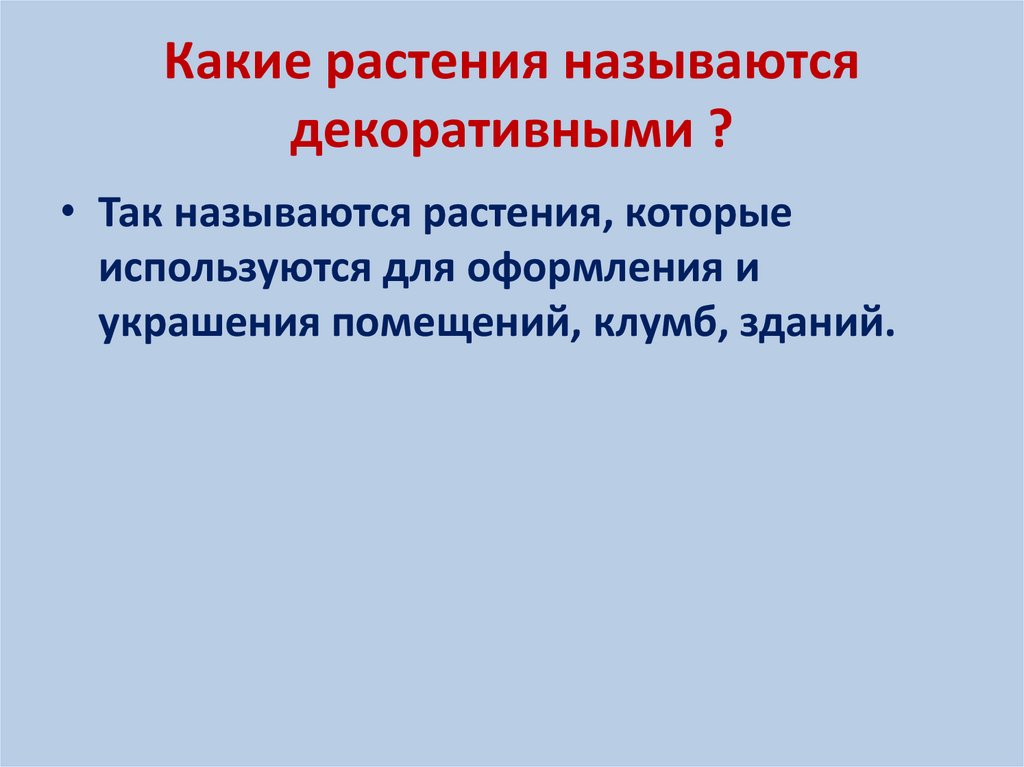 Какие растения называются декоративными ?

• Так называются растения, которые используются для оформления и украшения помещений, клумб, зданий.